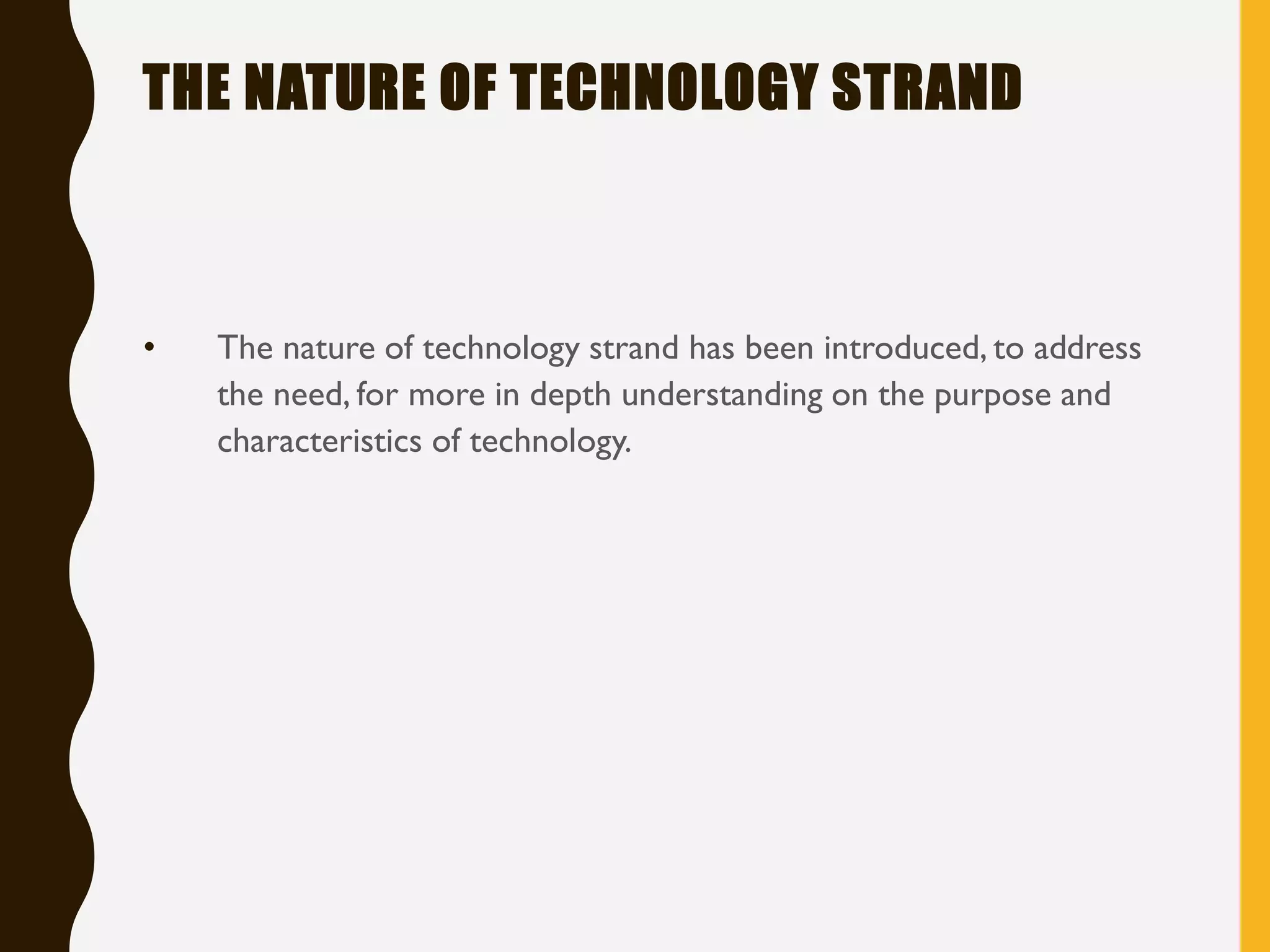 THE NATURE OF TECHNOLOGY STRAND

• The nature of technology strand has been introduced, to address the need, for more in depth understanding on the purpose and characteristics of technology.